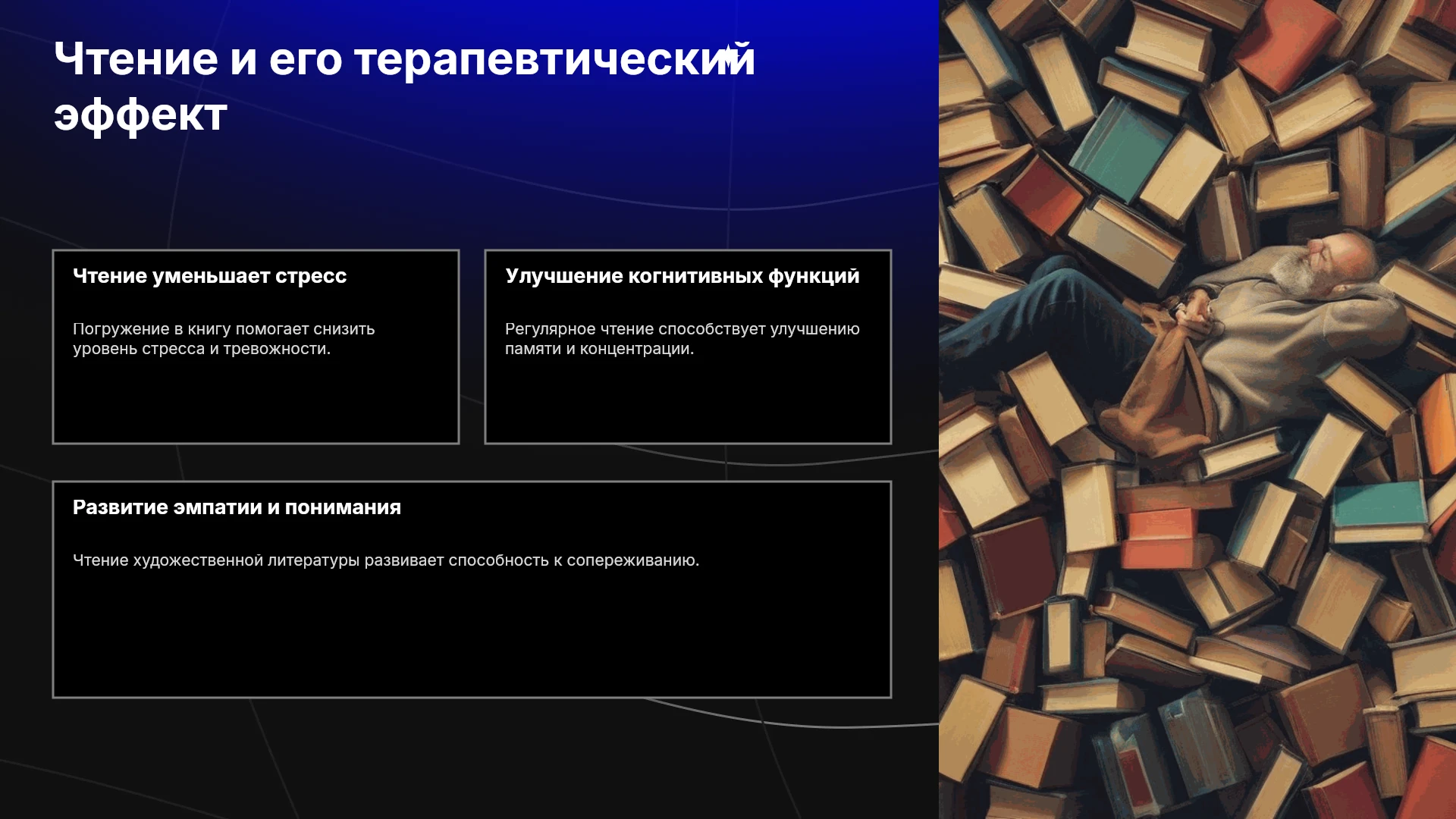 Чтение и его терапевтический эффект

Чтение уменьшает стресс

Погружение в книгу помогает снизить уровень стресса и тревожности.

Улучшение когнитивных функций

Регулярное чтение способствует улучшению памяти и концентрации.

Развитие эмпатии и понимания

Чтение художественной литературы развивает способность к сопереживанию.